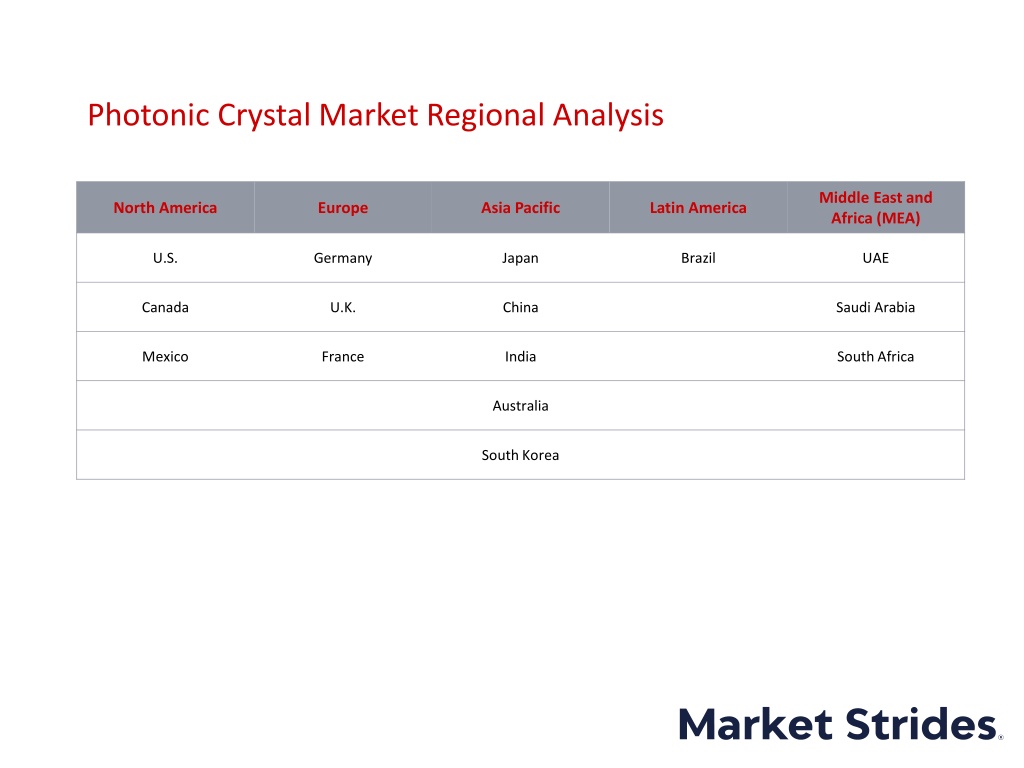 Photonic Crystal Market Regional Analysis

| North America | Europe | Asia Pacific | Latin America | Middle East and Africa (MEA) |
|---|---|---|---|---|
| U.S. | Germany | Japan | Brazil | UAE |
| Canada | U.K. | China | | Saudi Arabia |
| Mexico | France | India | | South Africa |
| | | Australia | | |
| | | South Korea | | |

Market Strides®